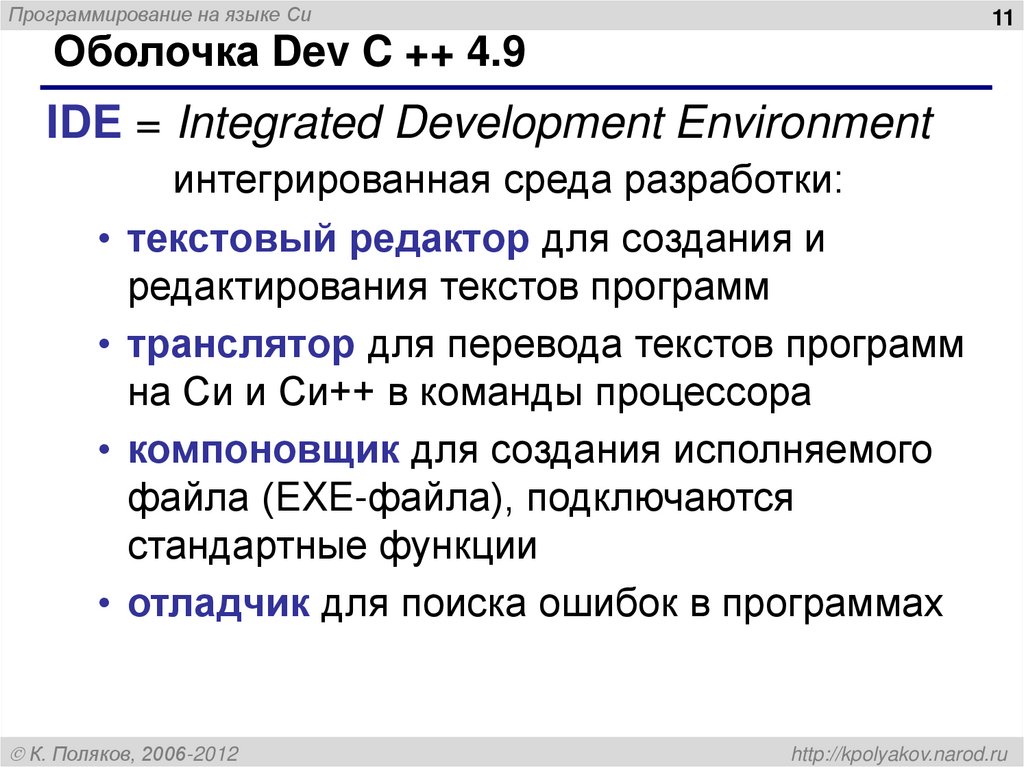 Программирование на языке Си

11

Оболочка Dev C ++ 4.9

IDE = Integrated Development Environment
интегрированная среда разработки:

• текстовый редактор для создания и редактирования текстов программ
• транслятор для перевода текстов программ на Си и Си++ в команды процессора
• компоновщик для создания исполняемого файла (EXE-файла), подключаются стандартные функции
• отладчик для поиска ошибок в программах

© К. Поляков, 2006-2012

http://kpolyakov.narod.ru